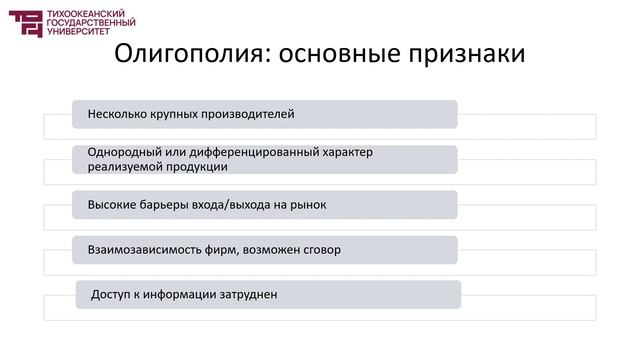 ТИХООКЕАНСКИЙ ГОСУДАРСТВЕННЫЙ УНИВЕРСИТЕТ

Олигополия: основные признаки

Несколько крупных производителей

Однородный или дифференцированный характер реализуемой продукции

Высокие барьеры входа/выхода на рынок

Взаимозависимость фирм, возможен сговор

Доступ к информации затруднен